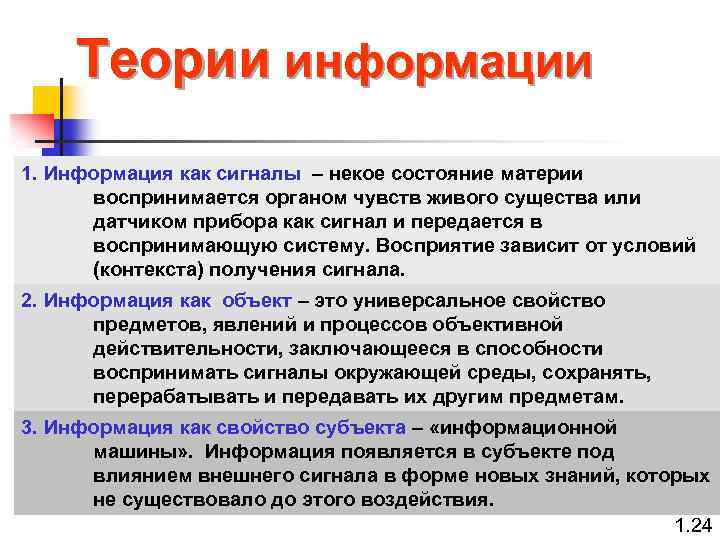 Теории информации

1. Информация как сигналы – некое состояние материи воспринимается органом чувств живого существа или датчиком прибора как сигнал и передается в воспринимающую систему. Восприятие зависит от условий (контекста) получения сигнала.

2. Информация как объект – это универсальное свойство предметов, явлений и процессов объективной действительности, заключающееся в способности воспринимать сигналы окружающей среды, сохранять, перерабатывать и передавать их другим предметам.

3. Информация как свойство субъекта – «информационной машины». Информация появляется в субъекте под влиянием внешнего сигнала в форме новых знаний, которых не существовало до этого воздействия.

1.24